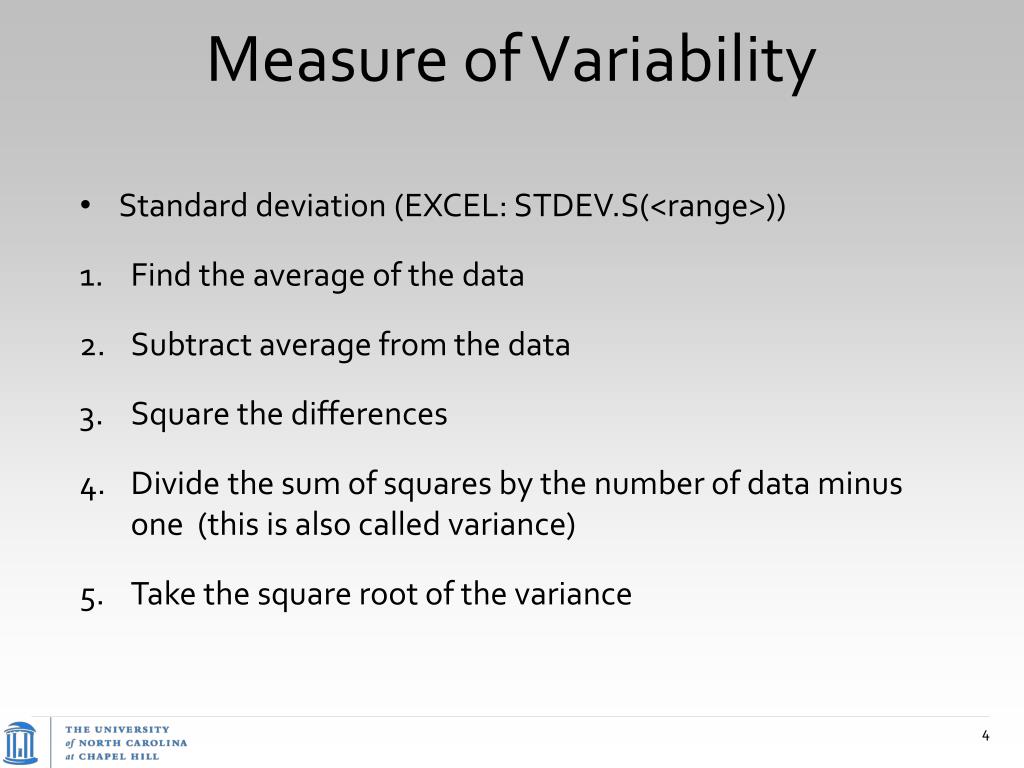 Measure of Variability

• Standard deviation (EXCEL: STDEV.S(<range>))

1. Find the average of the data

2. Subtract average from the data

3. Square the differences

4. Divide the sum of squares by the number of data minus one (this is also called variance)

5. Take the square root of the variance

THE UNIVERSITY of NORTH CAROLINA at CHAPEL HILL

4